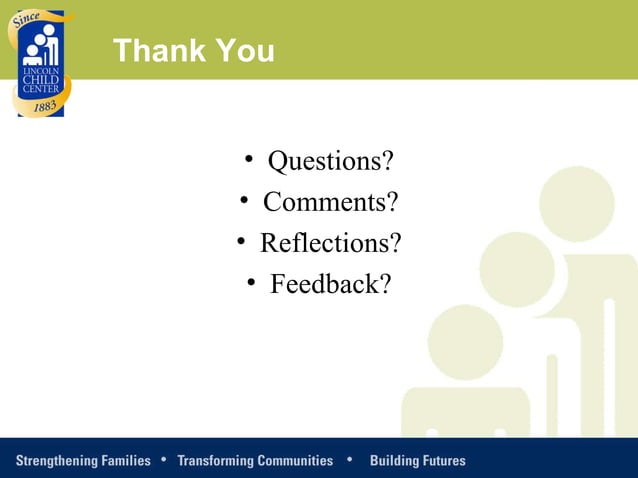 Since
LINCOLN CHILD CENTER
1883

Thank You

• Questions?
• Comments?
• Reflections?
• Feedback?

Strengthening Families • Transforming Communities • Building Futures